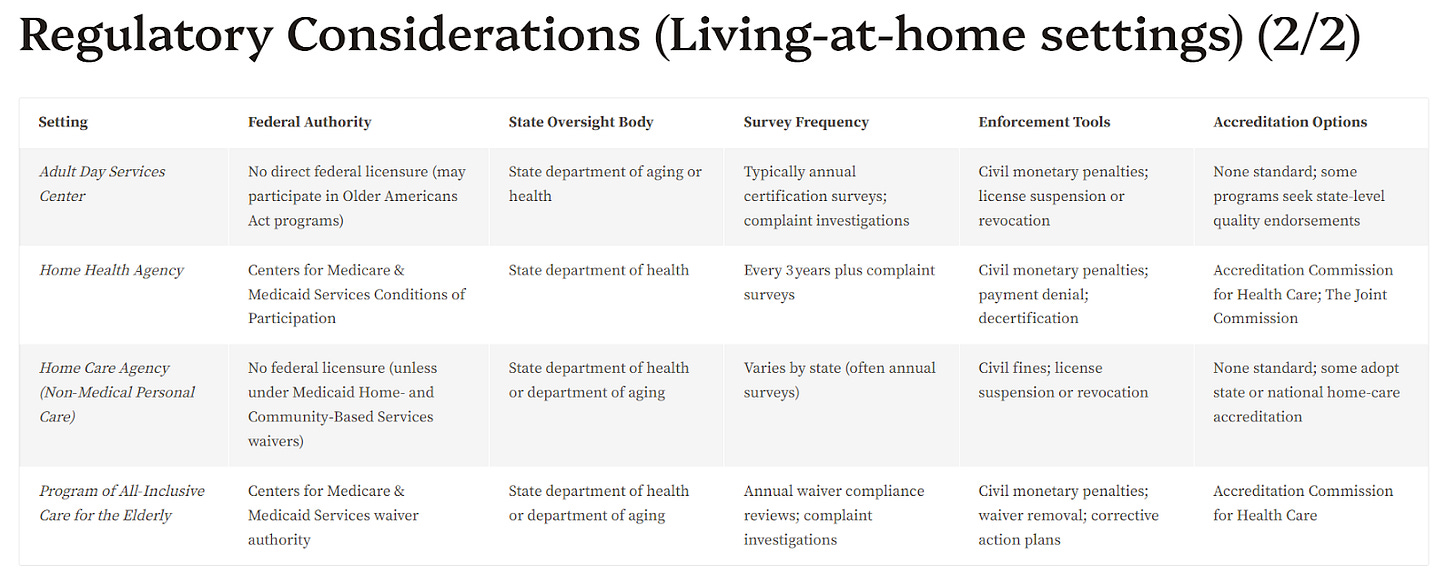 Regulatory Considerations (Living-at-home settings) (2/2)

| Setting | Federal Authority | State Oversight Body | Survey Frequency | Enforcement Tools | Accreditation Options |
|---|---|---|---|---|---|
| Adult Day Services Center | No direct federal licensure (may participate in Older Americans Act programs) | State department of aging or health | Typically annual certification surveys; complaint investigations | Civil monetary penalties; license suspension or revocation | None standard; some programs seek state-level quality endorsements |
| Home Health Agency | Centers for Medicare & Medicaid Services Conditions of Participation | State department of health | Every 3 years plus complaint surveys | Civil monetary penalties; payment denial; decertification | Accreditation Commission for Health Care; The Joint Commission |
| Home Care Agency (Non-Medical Personal Care) | No federal licensure (unless under Medicaid Home- and Community-Based Services waivers) | State department of health or department of aging | Varies by state (often annual surveys) | Civil fines; license suspension or revocation | None standard; some adopt state or national home-care accreditation |
| Program of All-Inclusive Care for the Elderly | Centers for Medicare & Medicaid Services waiver authority | State department of health or department of aging | Annual waiver compliance reviews; complaint investigations | Civil monetary penalties; waiver removal; corrective action plans | Accreditation Commission for Health Care |